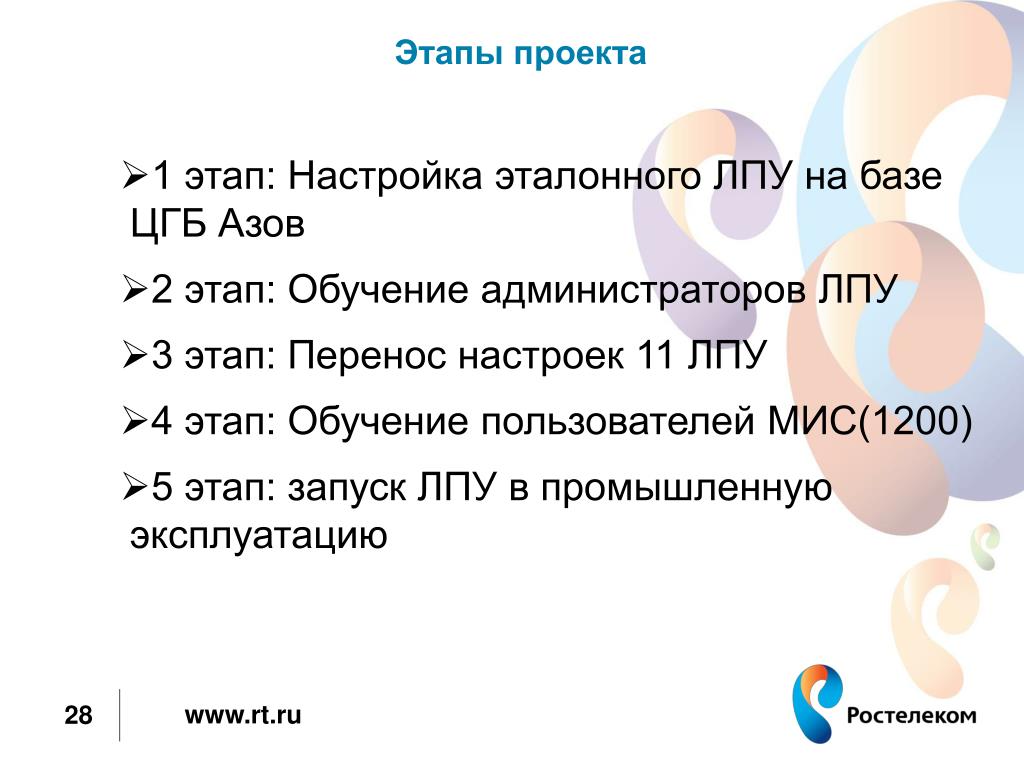 Этапы проекта

➢1 этап: Настройка эталонного ЛПУ на базе ЦГБ Азов

➢2 этап: Обучение администраторов ЛПУ

➢3 этап: Перенос настроек 11 ЛПУ

➢4 этап: Обучение пользователей МИС(1200)

➢5 этап: запуск ЛПУ в промышленную эксплуатацию

28

www.rt.ru

Ростелеком